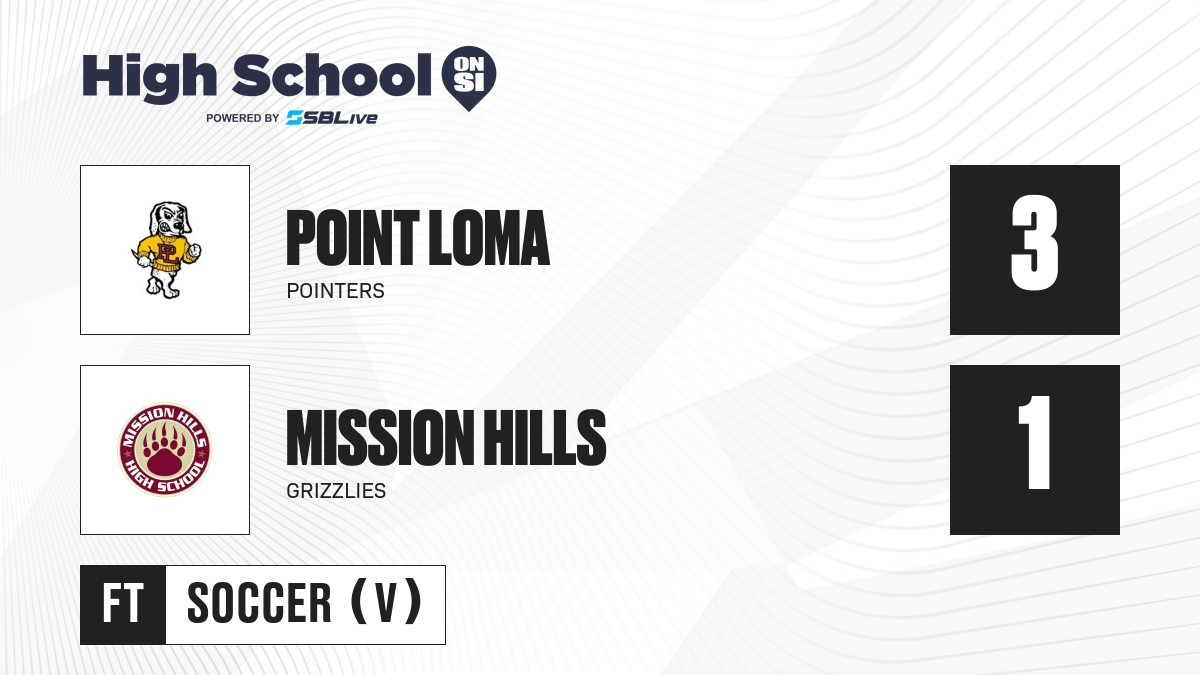 High School ON SI
POWERED BY SBLive

PL

POINT LOMA
POINTERS

3

MISSION HILLS HIGH SCHOOL

MISSION HILLS
GRIZZLIES

1

FT
SOCCER (V)